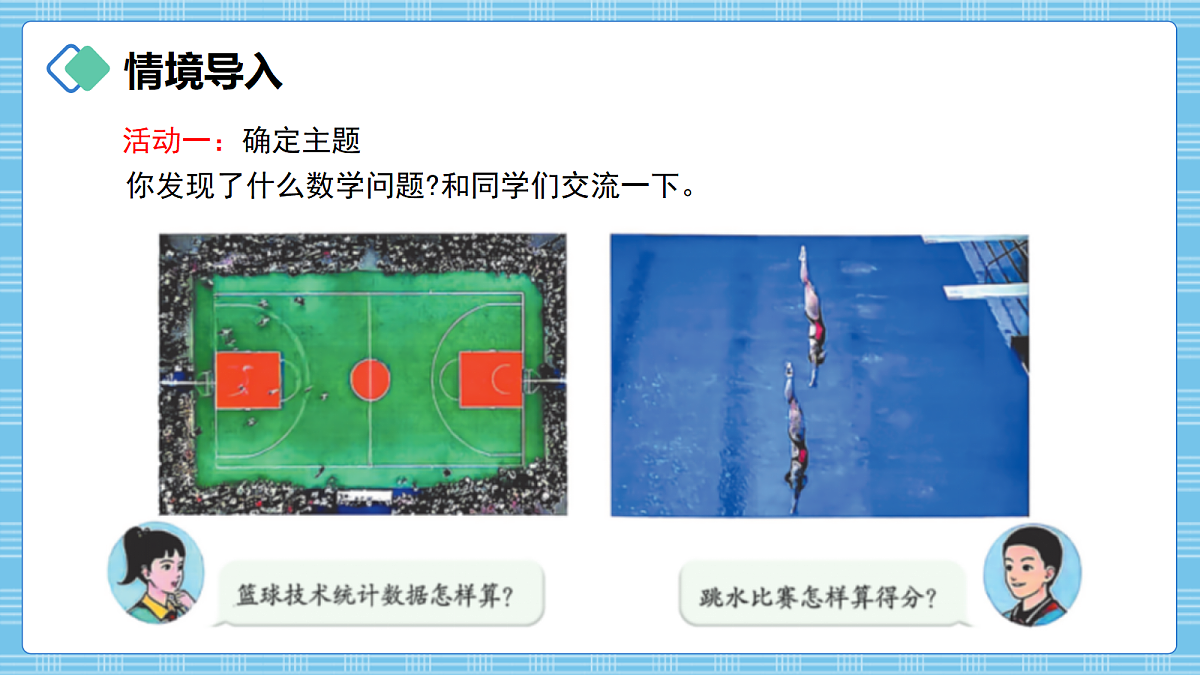 情境导入

活动一：确定主题

你发现了什么数学问题?和同学们交流一下。

篮球技术统计数据怎样算?

跳水比赛怎样算得分?